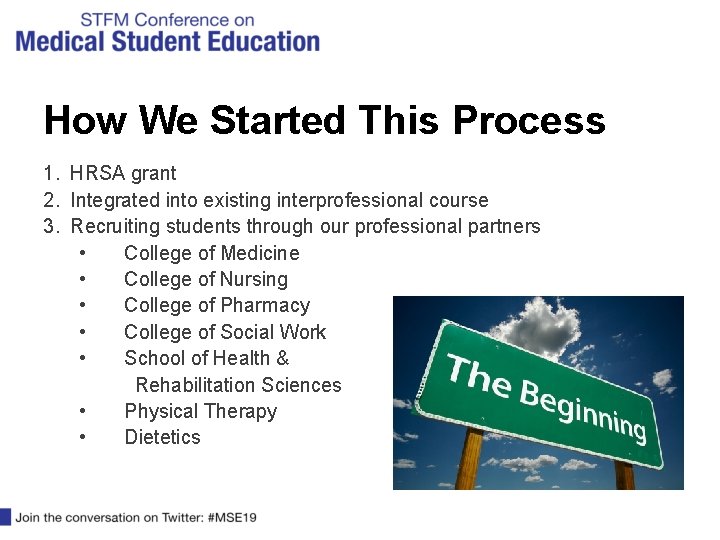 STFM Conference on
Medical Student Education

How We Started This Process

1. HRSA grant
2. Integrated into existing interprofessional course
3. Recruiting students through our professional partners
• College of Medicine
• College of Nursing
• College of Pharmacy
• College of Social Work
• School of Health & Rehabilitation Sciences
• Physical Therapy
• Dietetics

The Beginning

Join the conversation on Twitter: #MSE19